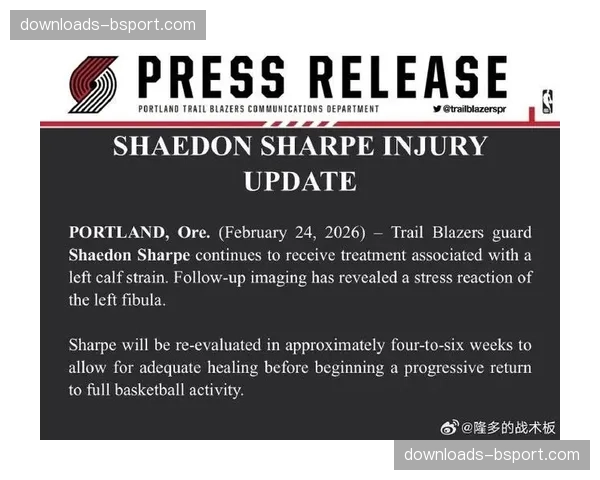 downloads-bsport.com

PRESS RELEASE

PORTLAND TRAIL BLAZERS COMMUNICATIONS DEPARTMENT

@trailblazerspr

SHAEDON SHARPE INJURY UPDATE

PORTLAND, Ore. (February 24, 2026) – Trail Blazers guard Shaedon Sharpe continues to receive treatment associated with a left calf strain. Follow-up imaging has revealed a stress reaction of the left fibula.

Sharpe will be re-evaluated in approximately four-to-six weeks to allow for adequate healing before beginning a progressive return to full basketball activity.

@隆多的战术板

downloads-bsport.com